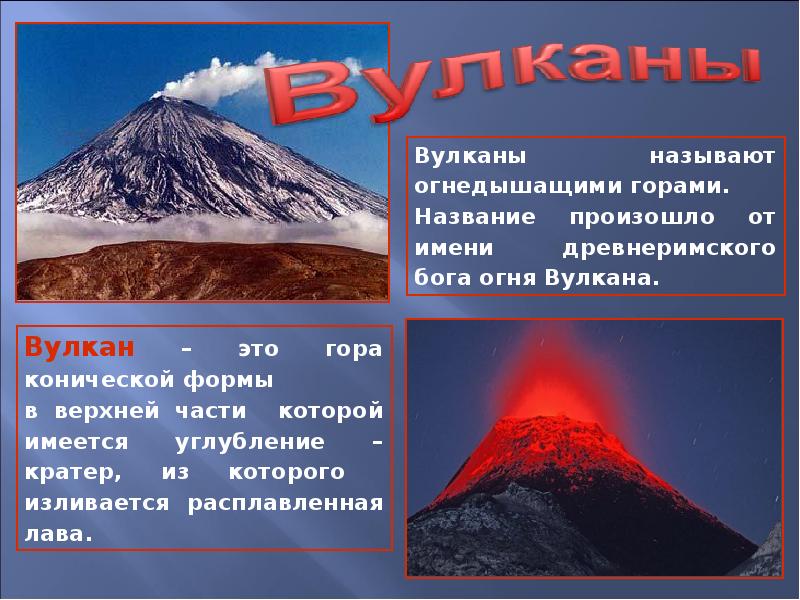 Вулканы

Вулканы называют огнедышащими горами. Название произошло от имени древнеримского бога огня Вулкана.

Вулкан – это гора конической формы в верхней части которой имеется углубление – кратер, из которого изливается расплавленная лава.